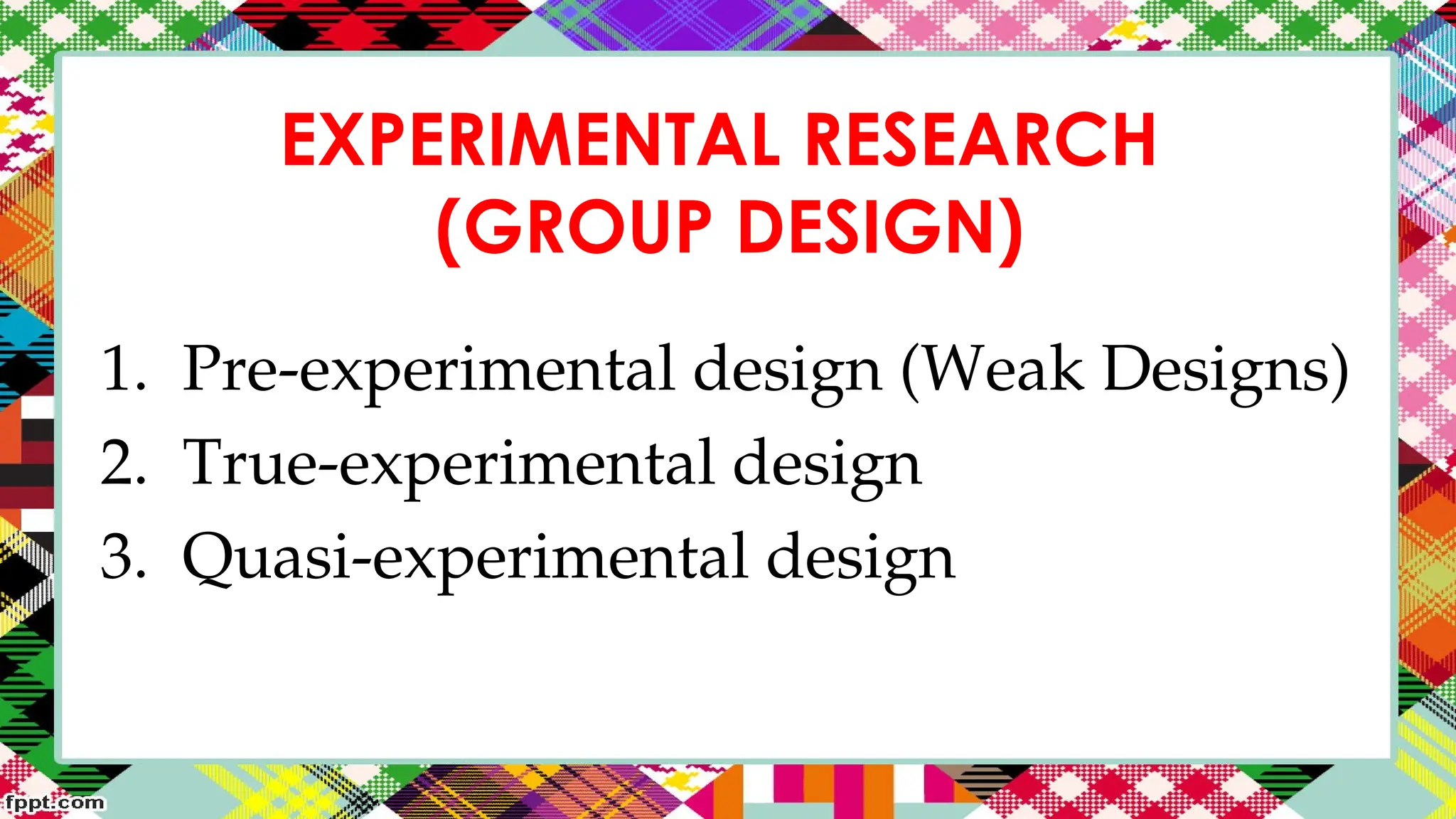 EXPERIMENTAL RESEARCH (GROUP DESIGN)

1. Pre-experimental design (Weak Designs)
2. True-experimental design
3. Quasi-experimental design

fppt.com